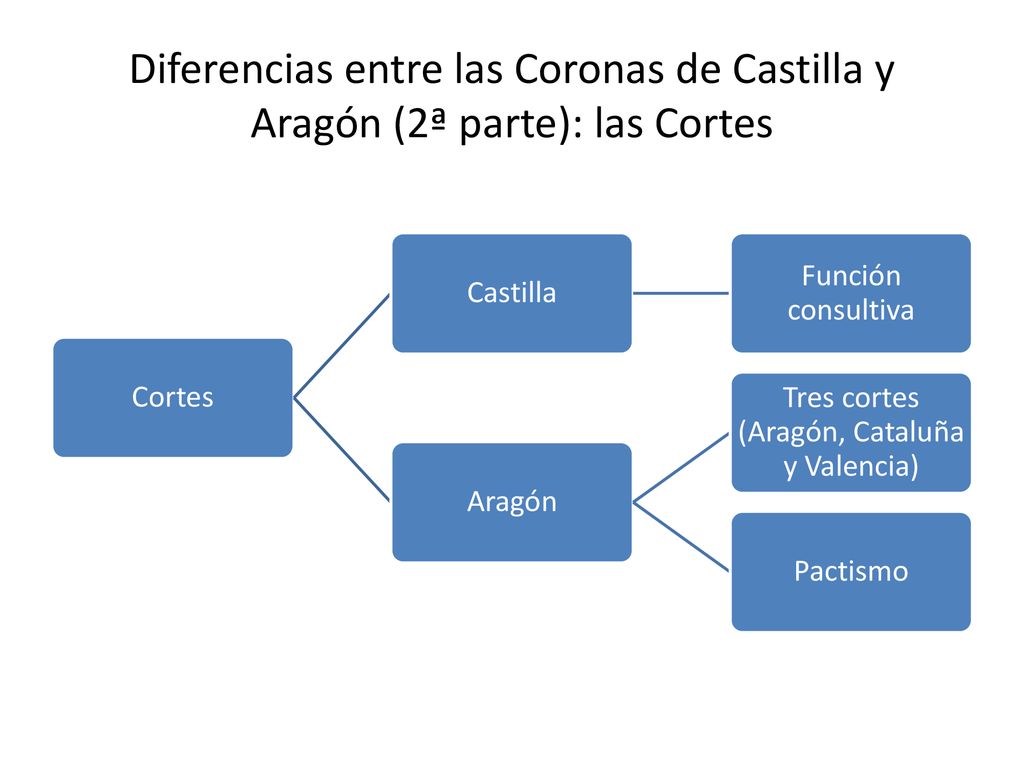 Diferencias entre las Coronas de Castilla y Aragón (2ª parte): las Cortes

Cortes

Castilla

Función consultiva

Aragón

Tres cortes (Aragón, Cataluña y Valencia)

Pactismo